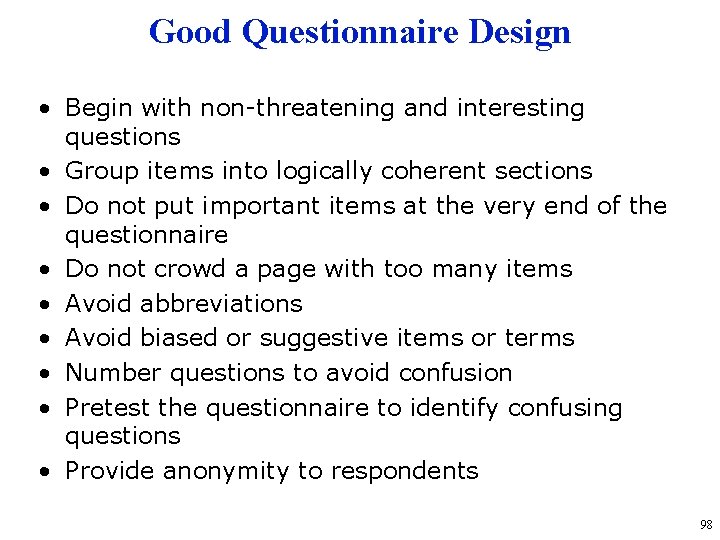 Good Questionnaire Design

• Begin with non-threatening and interesting questions
• Group items into logically coherent sections
• Do not put important items at the very end of the questionnaire
• Do not crowd a page with too many items
• Avoid abbreviations
• Avoid biased or suggestive items or terms
• Number questions to avoid confusion
• Pretest the questionnaire to identify confusing questions
• Provide anonymity to respondents

98